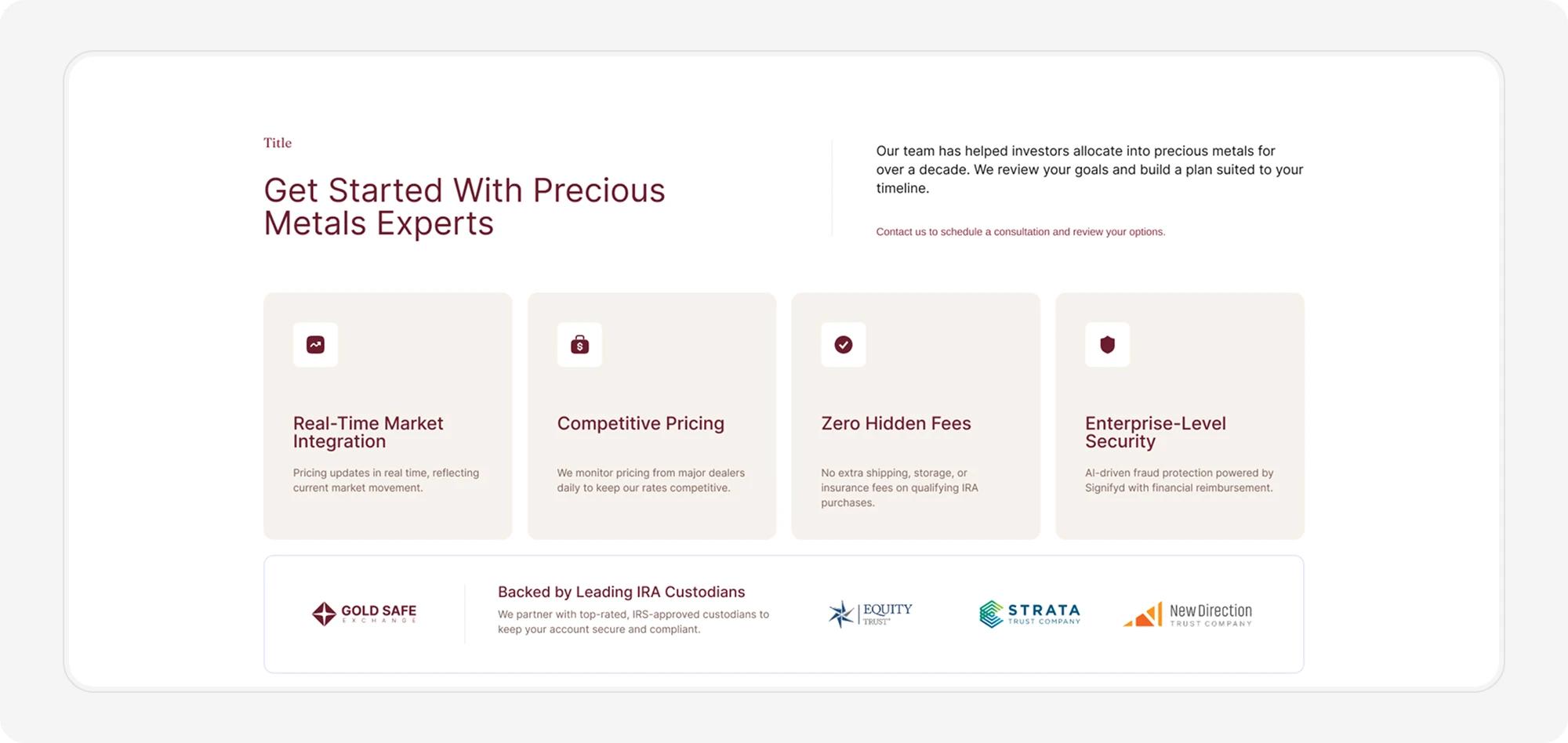 Title

Get Started With Precious Metals Experts

Our team has helped investors allocate into precious metals for over a decade. We review your goals and build a plan suited to your timeline.

Contact us to schedule a consultation and review your options.

Real-Time Market Integration

Pricing updates in real time, reflecting current market movement.

Competitive Pricing

We monitor pricing from major dealers daily to keep our rates competitive.

Zero Hidden Fees

No extra shipping, storage, or insurance fees on qualifying IRA purchases.

Enterprise-Level Security

AI-driven fraud protection powered by Signifyd with financial reimbursement.

GOLD SAFE EXCHANGE

Backed by Leading IRA Custodians

We partner with top-rated, IRS-approved custodians to keep your account secure and compliant.

EQUITY TRUST

STRATA TRUST COMPANY

New Direction TRUST COMPANY